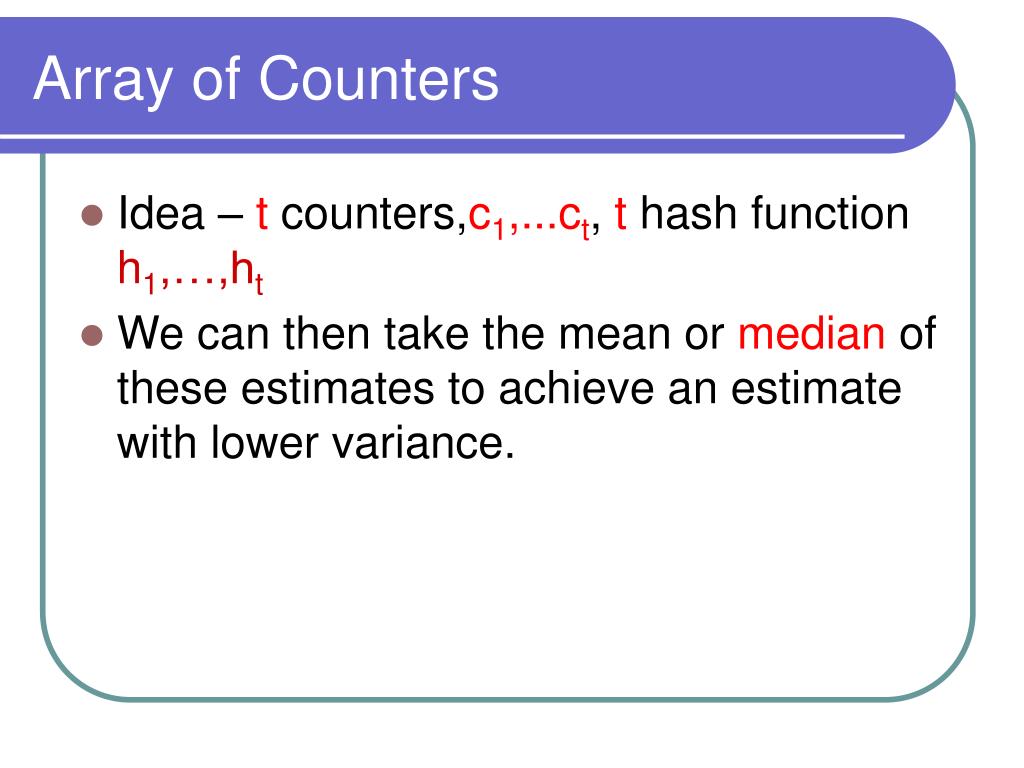 Array of Counters

- Idea – t counters,$c_1$,...$c_t$, t hash function $h_1$,…,$h_t$
- We can then take the mean or median of these estimates to achieve an estimate with lower variance.